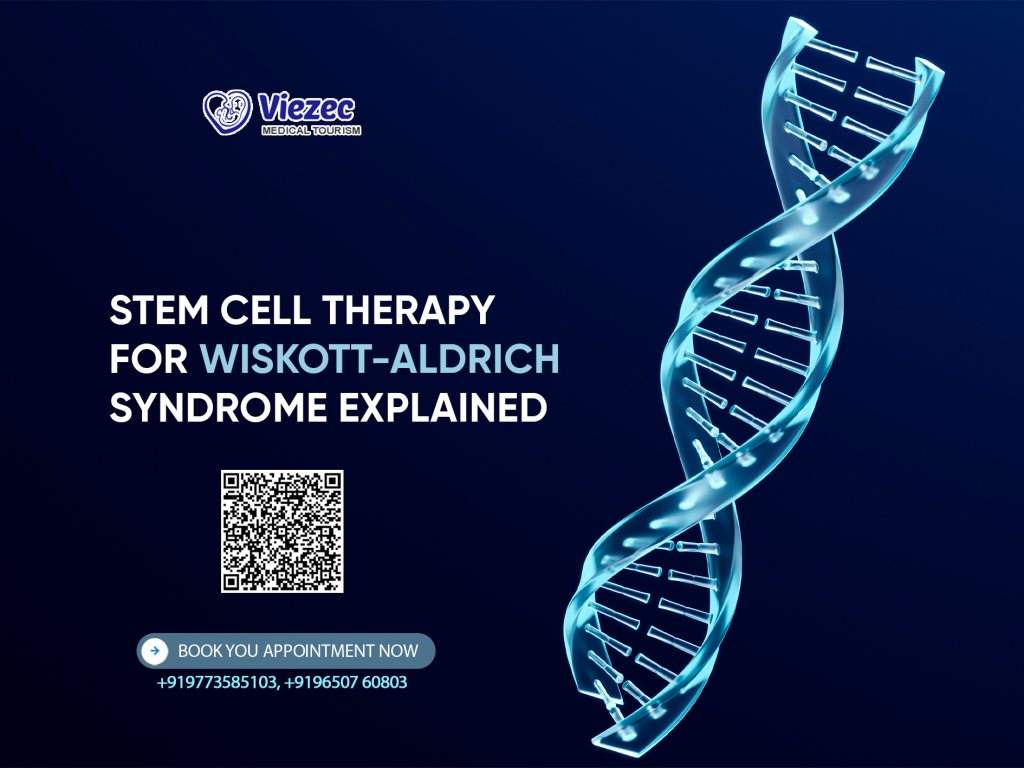 Viezec
MEDICAL TOURISM

STEM CELL THERAPY FOR WISKOTT-ALDRICH SYNDROME EXPLAINED

BOOK YOU APPOINTMENT NOW
+919773585103, +9196507 60803